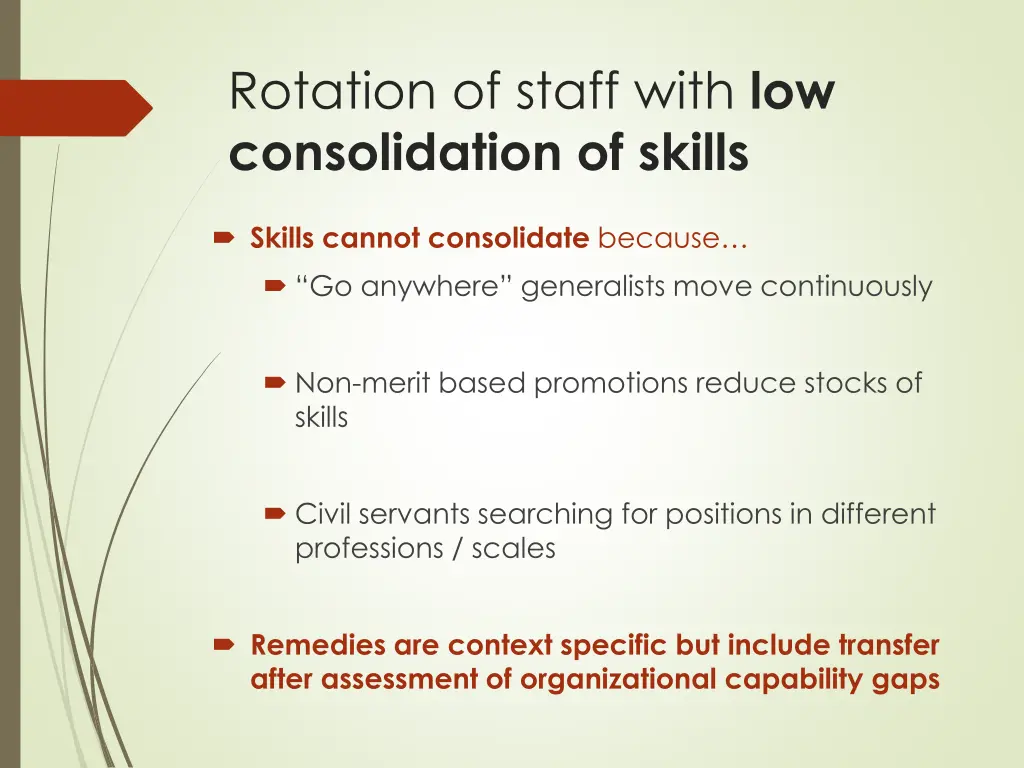 Rotation of staff with low consolidation of skills

Skills cannot consolidate because…

“Go anywhere” generalists move continuously

Non-merit based promotions reduce stocks of skills

Civil servants searching for positions in different professions / scales

Remedies are context specific but include transfer after assessment of organizational capability gaps